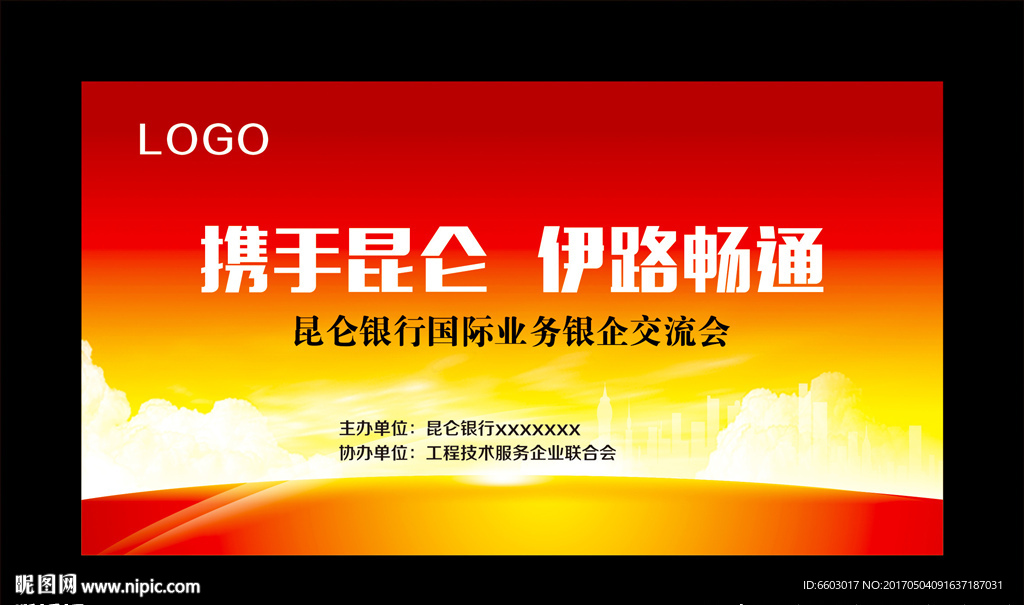 LOGO

携手昆仑 伊路畅通

昆仑银行国际业务银企交流会

主办单位：昆仑银行xxxxxxx
协办单位：工程技术服务企业联合会

昵图网 www.nipic.com

ID:6603017 NO:20170504091637187031